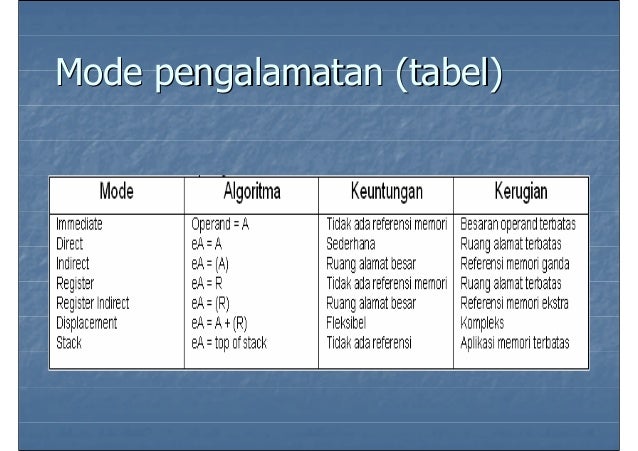 Mode pengalamatan (tabel)

| Mode | Algoritma | Keuntungan | Kerugian |
|---|---|---|---|
| Immediate | Operand = A | Tidak ada referensi memori | Besaran operand terbatas |
| Direct | eA = A | Sederhana | Ruang alamat terbatas |
| Indirect | eA = (A) | Ruang alamat besar | Referensi memori ganda |
| Register | eA = R | Tidak ada referensi memori | Ruang alamat terbatas |
| Register Indirect | eA = (R) | Ruang alamat besar | Referensi memori ekstra |
| Displacement | eA = A + (R) | Fleksibel | Kompleks |
| Stack | eA = top of stack | Tidak ada referensi | Aplikasi memori terbatas |